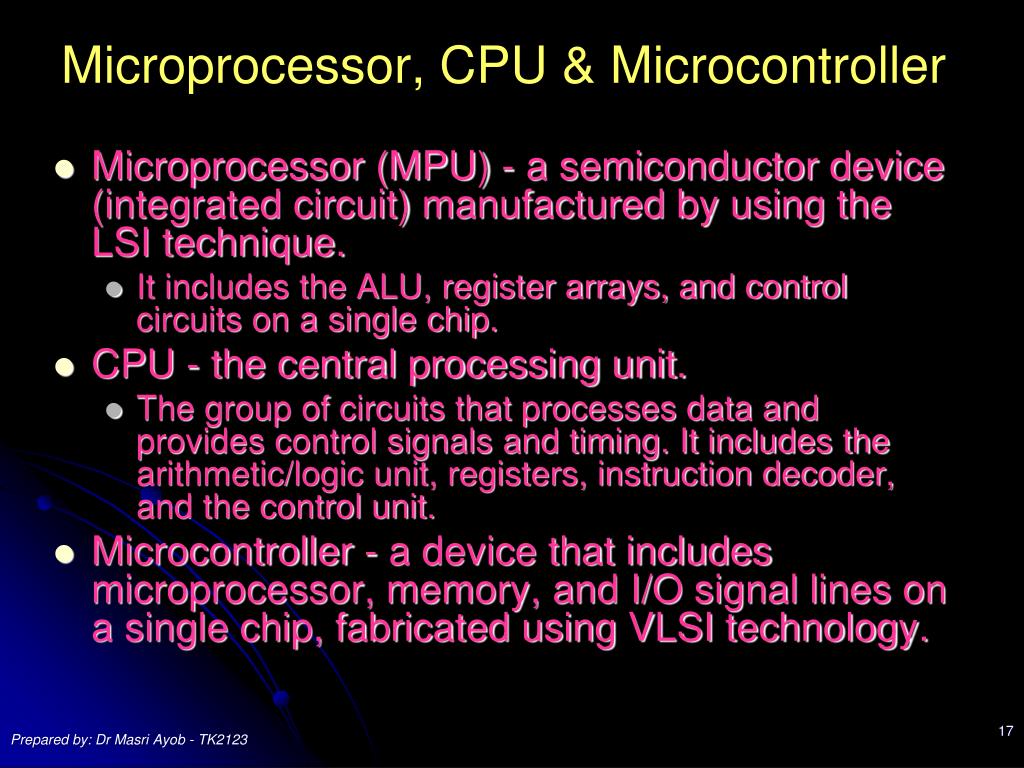 Microprocessor, CPU & Microcontroller

- Microprocessor (MPU) - a semiconductor device (integrated circuit) manufactured by using the LSI technique.
  - It includes the ALU, register arrays, and control circuits on a single chip.
- CPU - the central processing unit.
  - The group of circuits that processes data and provides control signals and timing. It includes the arithmetic/logic unit, registers, instruction decoder, and the control unit.
- Microcontroller - a device that includes microprocessor, memory, and I/O signal lines on a single chip, fabricated using VLSI technology.

Prepared by: Dr Masri Ayob - TK2123

17